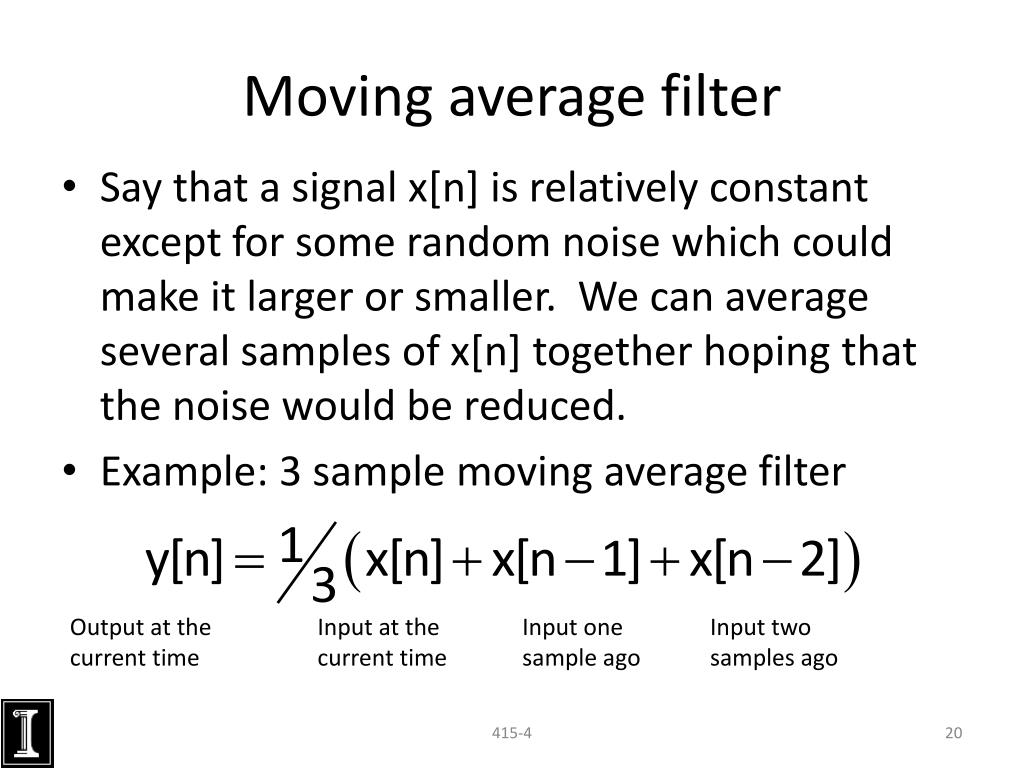 Moving average filter

• Say that a signal x[n] is relatively constant except for some random noise which could make it larger or smaller. We can average several samples of x[n] together hoping that the noise would be reduced.

• Example: 3 sample moving average filter

$y[n] = \frac{1}{3}\left(x[n] + x[n-1] + x[n-2]\right)$

Output at the current time

Input at the current time

Input one sample ago

Input two samples ago

I

415-4

20